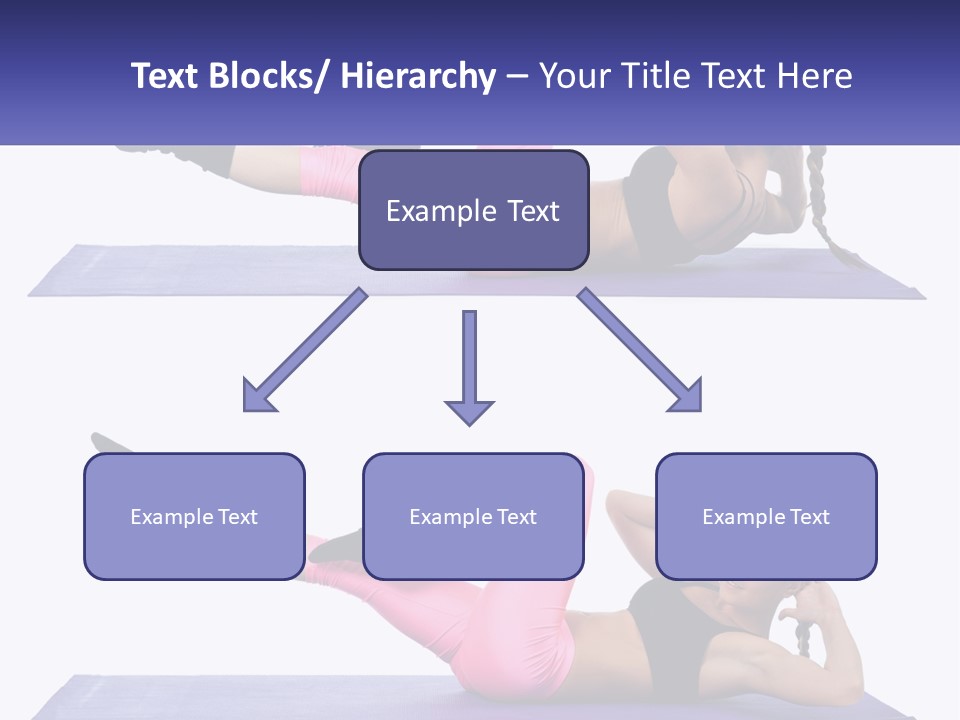 Text Blocks/ Hierarchy – Your Title Text Here

Example Text

Example Text

Example Text

Example Text